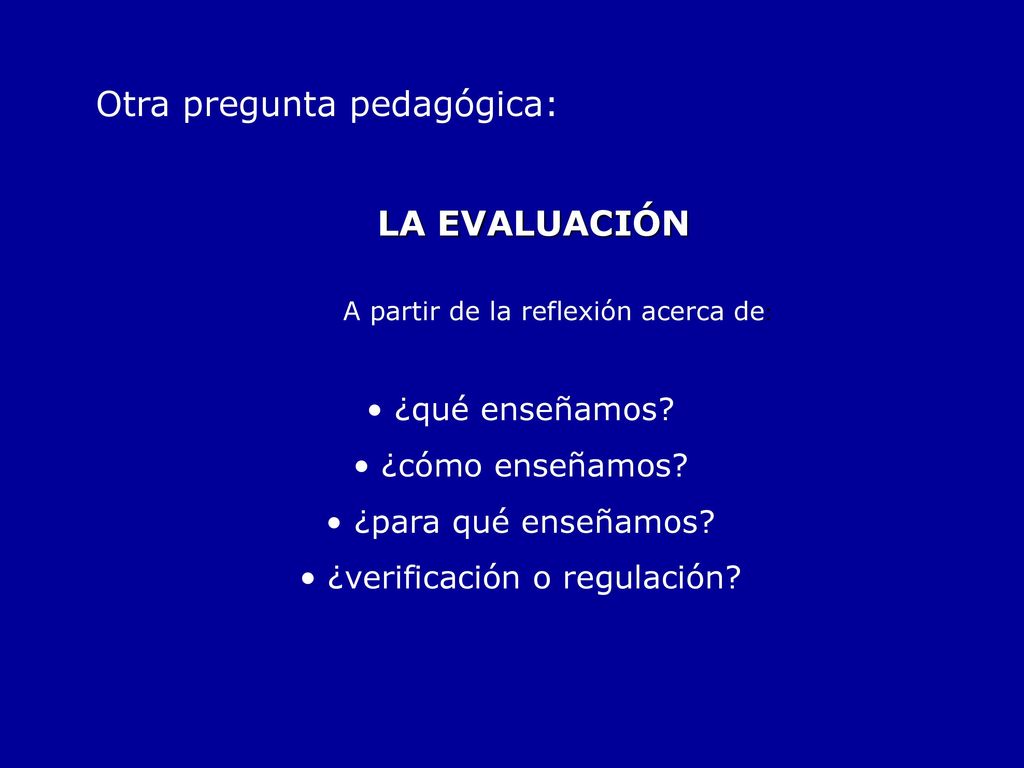 Otra pregunta pedagógica:

LA EVALUACIÓN

A partir de la reflexión acerca de

• ¿qué enseñamos?
• ¿cómo enseñamos?
• ¿para qué enseñamos?
• ¿verificación o regulación?